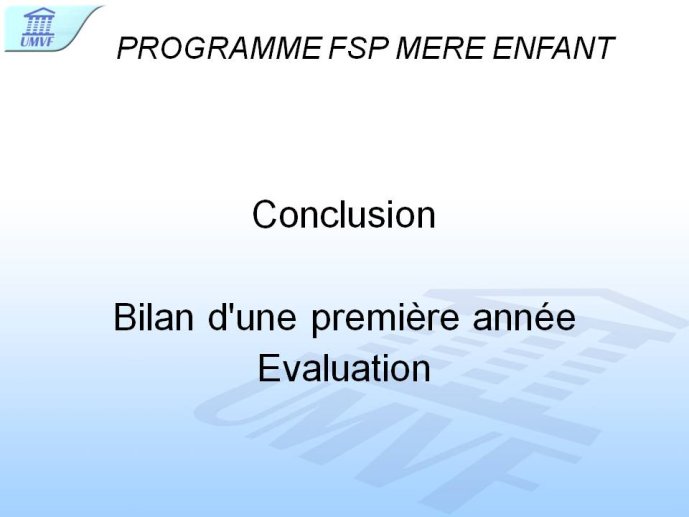 UMVF

PROGRAMME FSP MERE ENFANT

Conclusion

Bilan d'une première année
Evaluation

UMVF